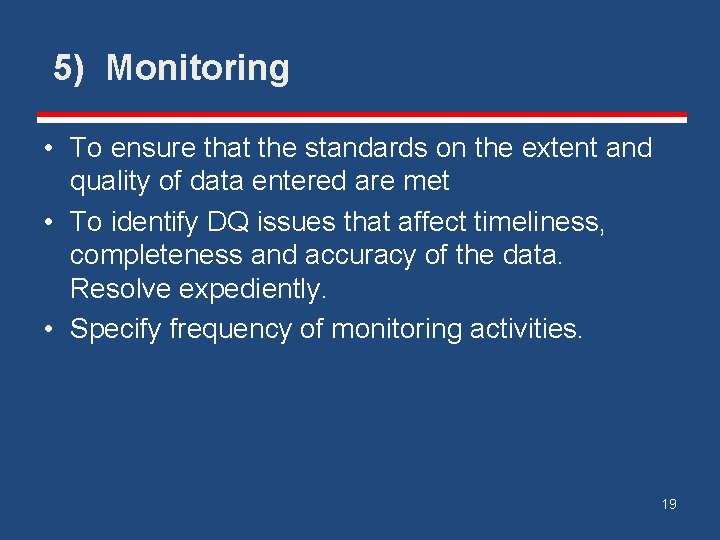 5) Monitoring

• To ensure that the standards on the extent and quality of data entered are met
• To identify DQ issues that affect timeliness, completeness and accuracy of the data. Resolve expediently.
• Specify frequency of monitoring activities.

19